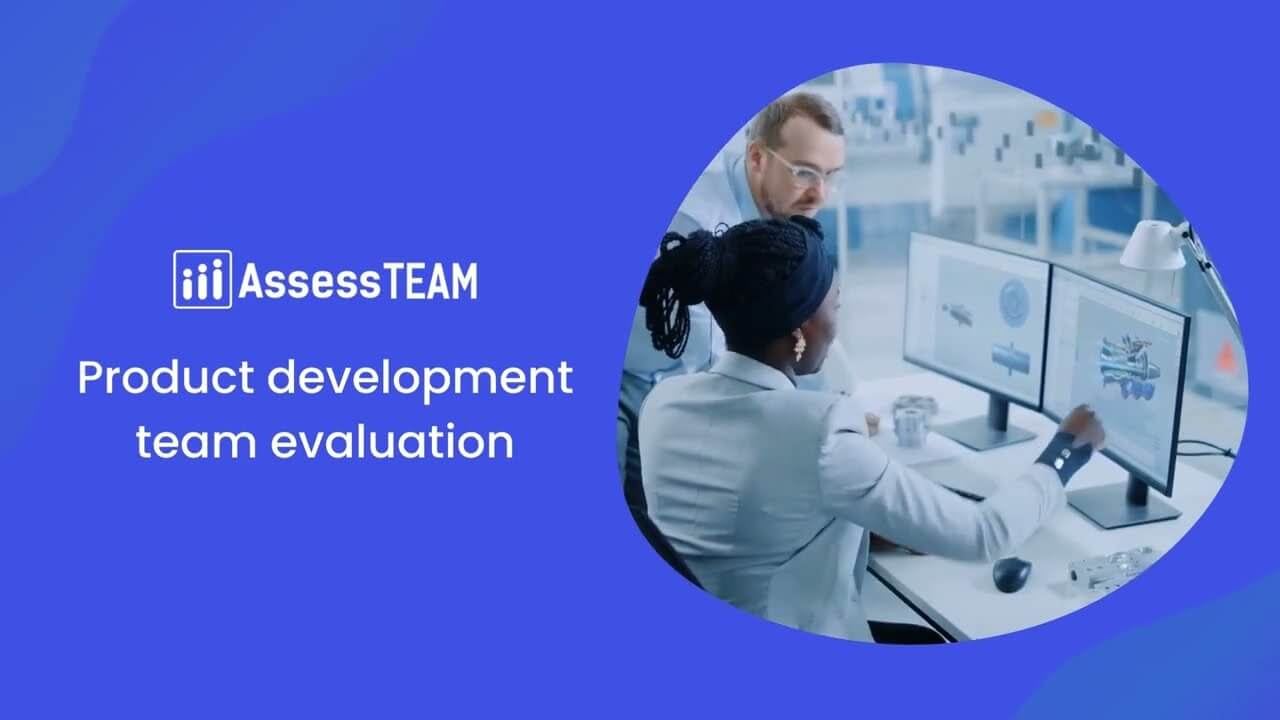 AssessTEAM

Product development team evaluation